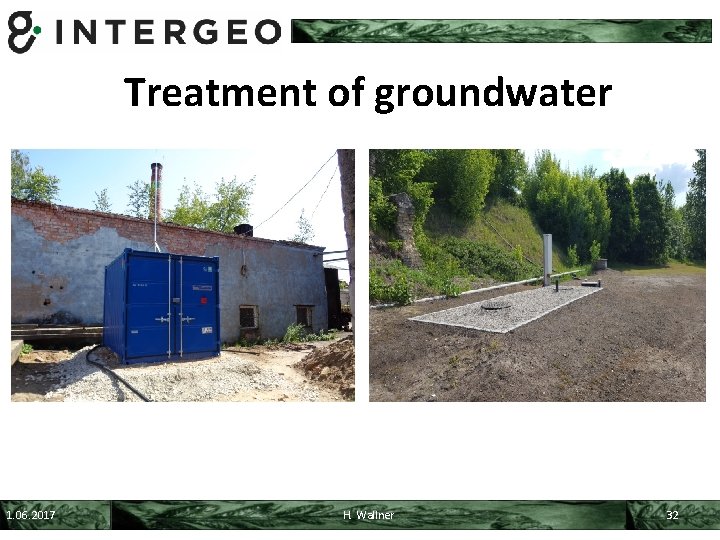 INTERGEO

Treatment of groundwater

1.06.2017

H. Wallner

32